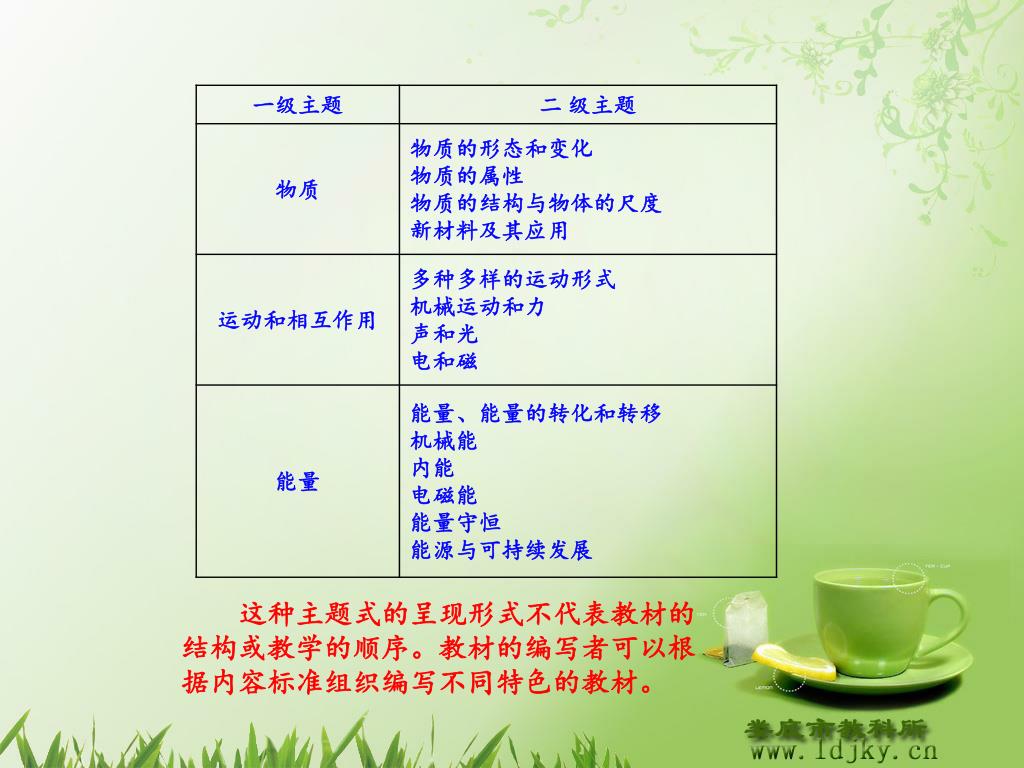 | 一级主题 | 二 级主题 |
|---|---|
| 物质 | 物质的形态和变化<br>物质的属性<br>物质的结构与物体的尺度<br>新材料及其应用 |
| 运动和相互作用 | 多种多样的运动形式<br>机械运动和力<br>声和光<br>电和磁 |
| 能量 | 能量、能量的转化和转移<br>机械能<br>内能<br>电磁能<br>能量守恒<br>能源与可持续发展 |

这种主题式的呈现形式不代表教材的结构或教学的顺序。教材的编写者可以根据内容标准组织编写不同特色的教材。

娄底市教科所
www.ldjky.cn